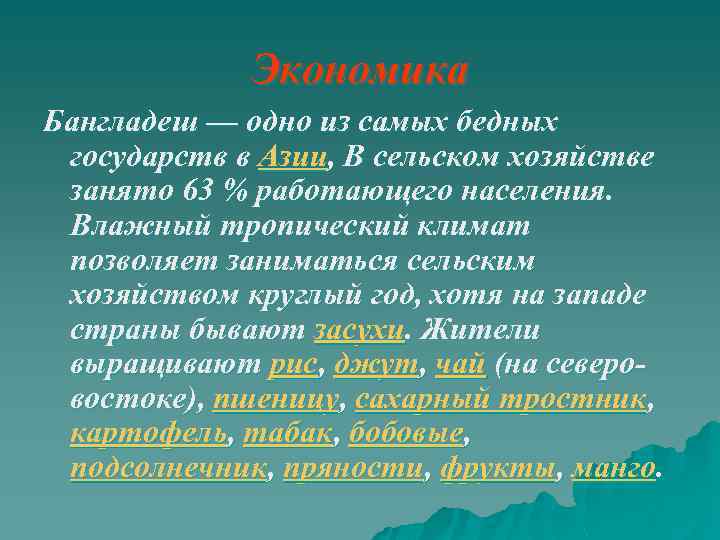 Экономика

Бангладеш — одно из самых бедных государств в Азии, В сельском хозяйстве занято 63 % работающего населения. Влажный тропический климат позволяет заниматься сельским хозяйством круглый год, хотя на западе страны бывают засухи. Жители выращивают рис, джут, чай (на северо-востоке), пшеницу, сахарный тростник, картофель, табак, бобовые, подсолнечник, пряности, фрукты, манго.